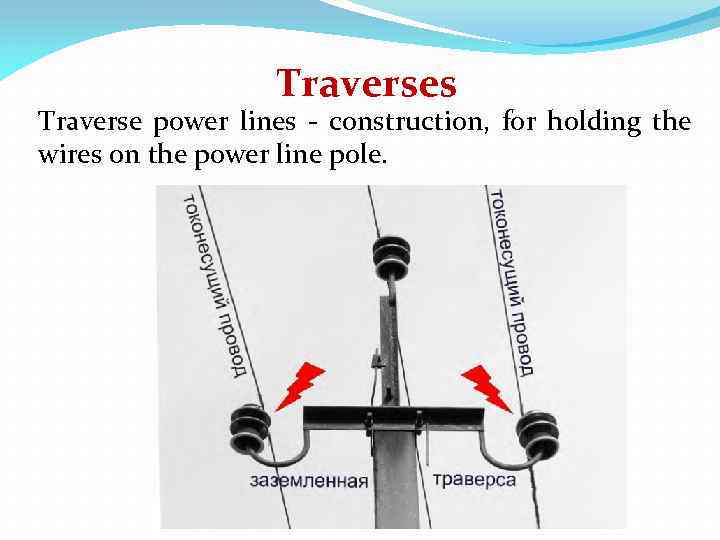 Traverses

Traverse power lines - construction, for holding the wires on the power line pole.

токонесущий провод

токонесущий провод

заземленная траверса